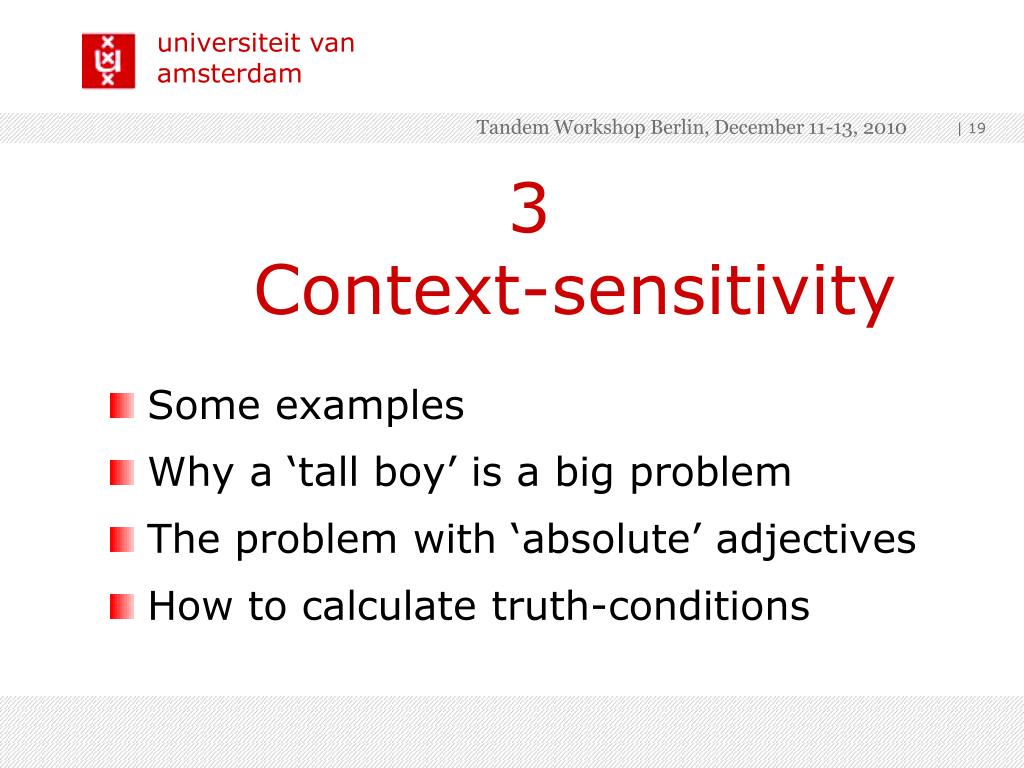 universiteit van amsterdam

Tandem Workshop Berlin, December 11-13, 2010 | 19

3
Context-sensitivity

Some examples

Why a ‘tall boy’ is a big problem

The problem with ‘absolute’ adjectives

How to calculate truth-conditions